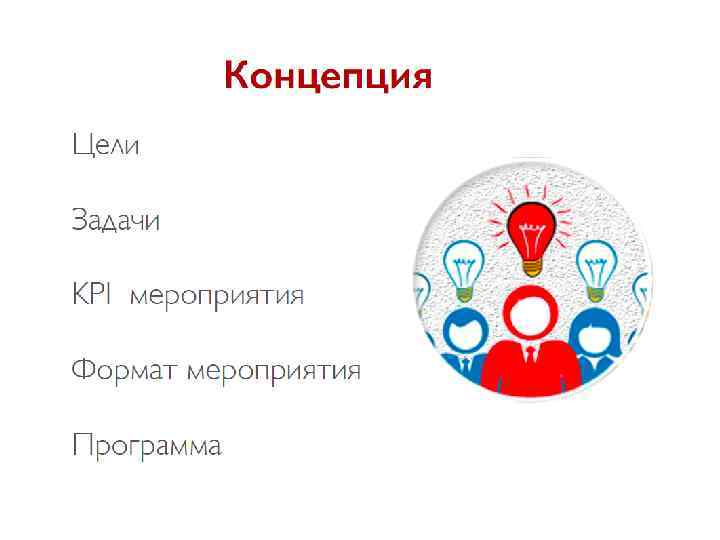 Концепция

Цели

Задачи

KPI мероприятия

Формат мероприятия

Программа